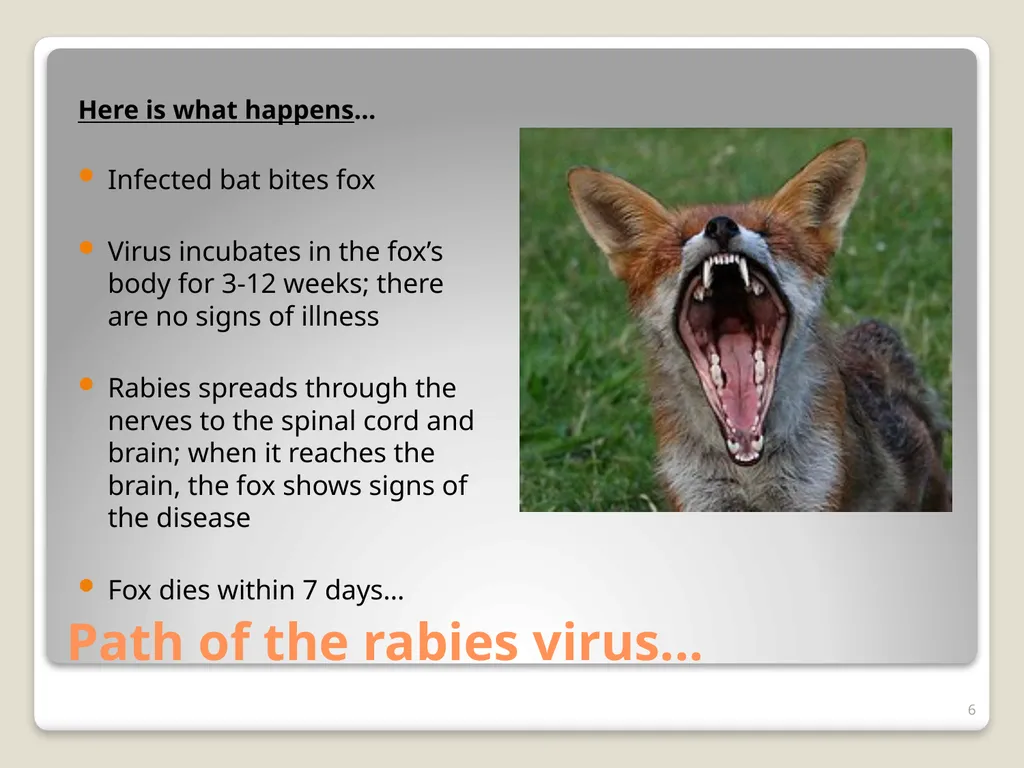 Here is what happens…

• Infected bat bites fox

• Virus incubates in the fox's body for 3-12 weeks; there are no signs of illness

• Rabies spreads through the nerves to the spinal cord and brain; when it reaches the brain, the fox shows signs of the disease

• Fox dies within 7 days…

Path of the rabies virus…

6